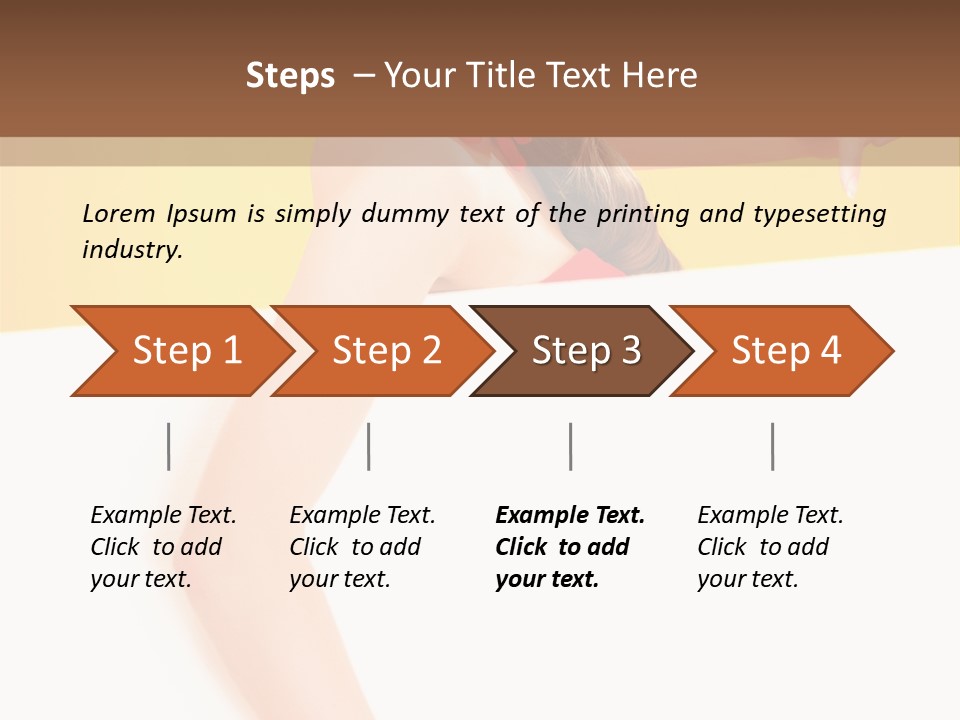 Steps – Your Title Text Here

Lorem Ipsum is simply dummy text of the printing and typesetting industry.

Step 1

Step 2

Step 3

Step 4

Example Text. Click to add your text.

Example Text. Click to add your text.

Example Text. Click to add your text.

Example Text. Click to add your text.